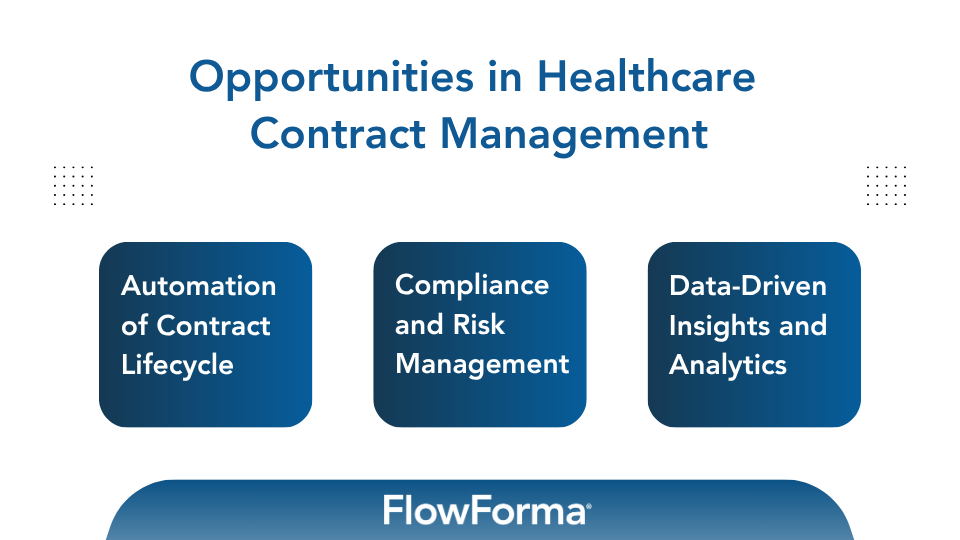 Opportunities in Healthcare Contract Management

Automation of Contract Lifecycle

Compliance and Risk Management

Data-Driven Insights and Analytics

FlowForma®